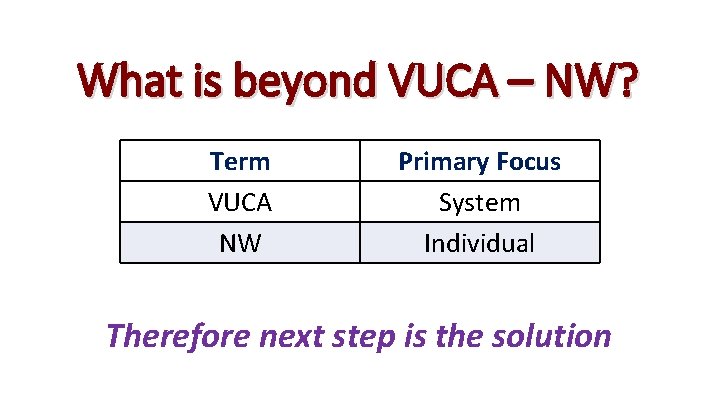 What is beyond VUCA – NW?

| Term | Primary Focus |
|---|---|
| VUCA | System |
| NW | Individual |

Therefore next step is the solution